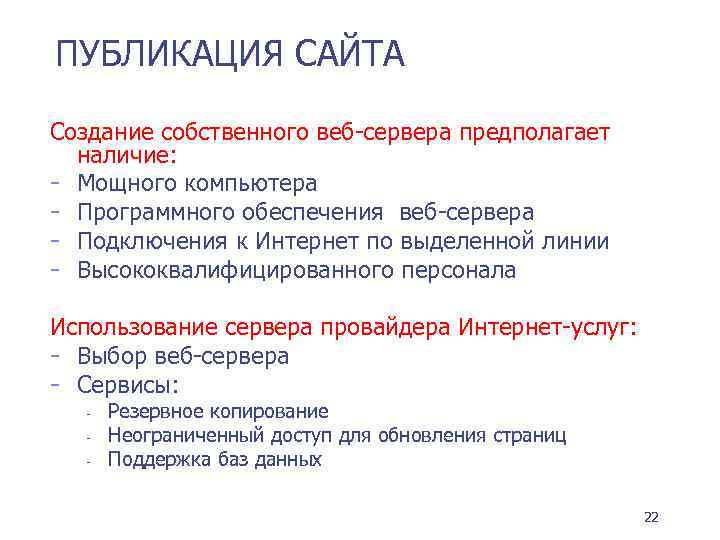 ПУБЛИКАЦИЯ САЙТА

Создание собственного веб-сервера предполагает наличие:
- Мощного компьютера
- Программного обеспечения веб-сервера
- Подключения к Интернет по выделенной линии
- Высококвалифицированного персонала

Использование сервера провайдера Интернет-услуг:
- Выбор веб-сервера
- Сервисы:
  - Резервное копирование
  - Неограниченный доступ для обновления страниц
  - Поддержка баз данных

22